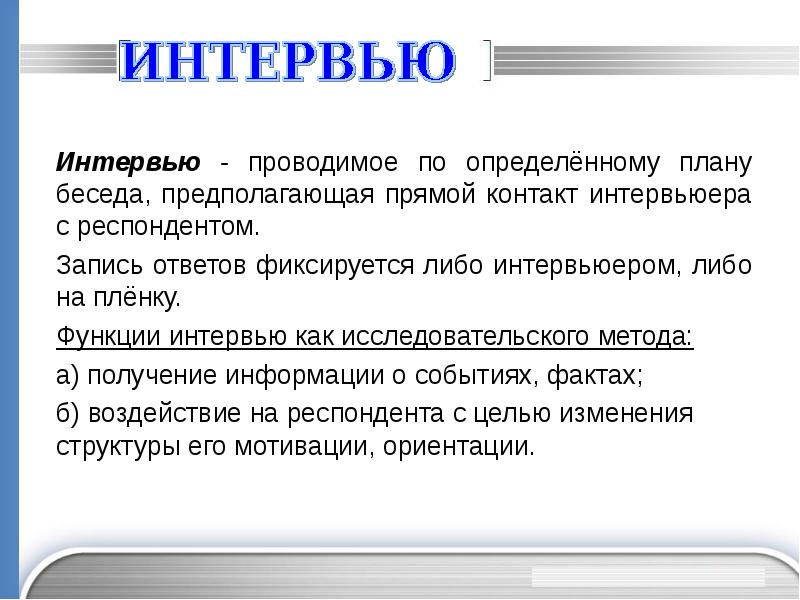 ИНТЕРВЬЮ

Интервью - проводимое по определённому плану беседа, предполагающая прямой контакт интервьюера с респондентом.

Запись ответов фиксируется либо интервьюером, либо на плёнку.

Функции интервью как исследовательского метода:

а) получение информации о событиях, фактах;

б) воздействие на респондента с целью изменения структуры его мотивации, ориентации.